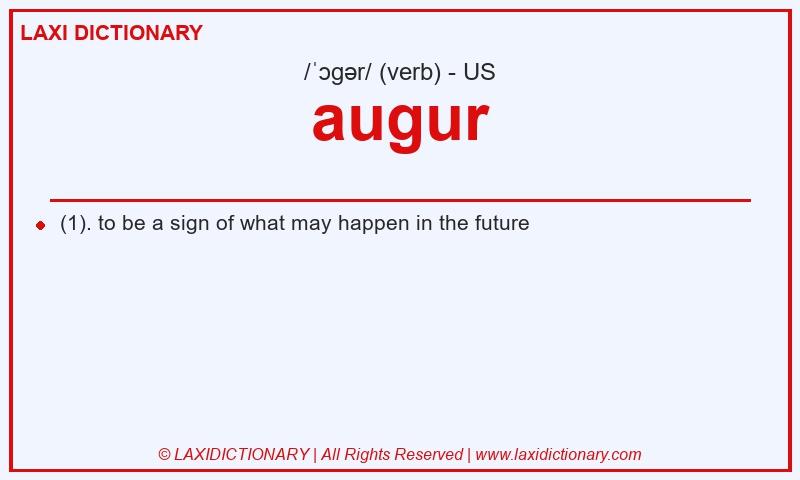 LAXI DICTIONARY

/ˈɔgər/ (verb) - US

augur

(1). to be a sign of what may happen in the future

© LAXIDICTIONARY | All Rights Reserved | www.laxidictionary.com